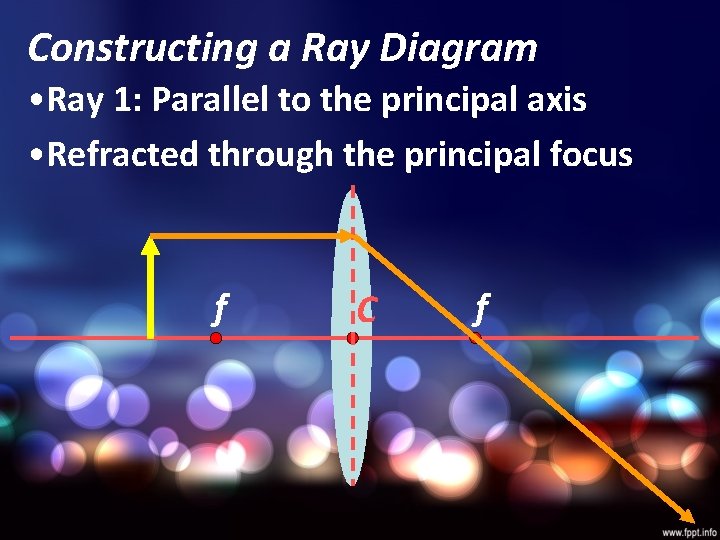 Constructing a Ray Diagram

•Ray 1: Parallel to the principal axis

•Refracted through the principal focus

f

C

f

www.fppt.info